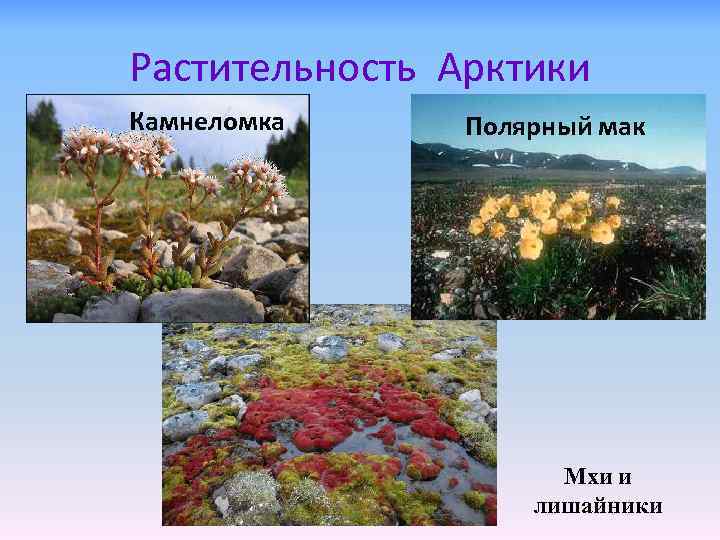 Растительность Арктики

Камнеломка

Полярный мак

Мхи и лишайники